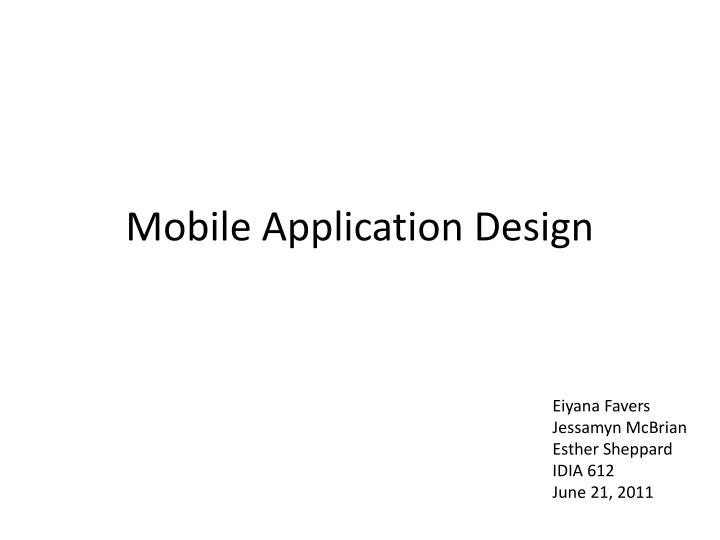 Mobile Application Design

Eiyana Favers
Jessamyn McBrian
Esther Sheppard
IDIA 612
June 21, 2011